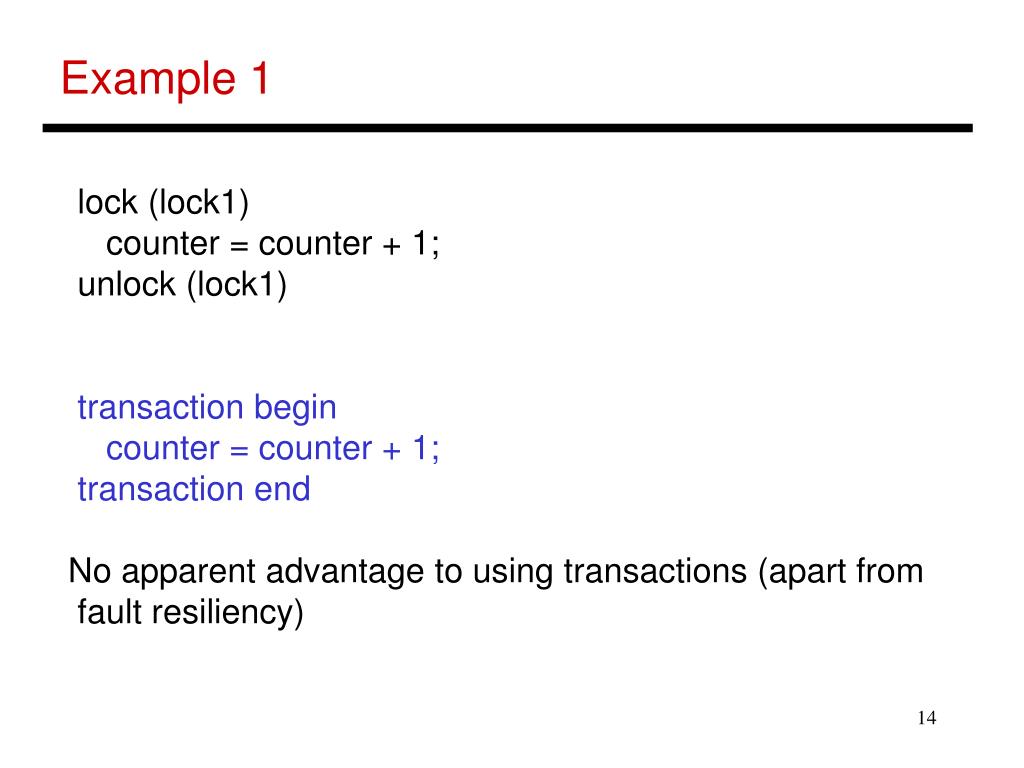 Example 1

lock (lock1)
counter = counter + 1;
unlock (lock1)

transaction begin
counter = counter + 1;
transaction end

No apparent advantage to using transactions (apart from fault resiliency)

14